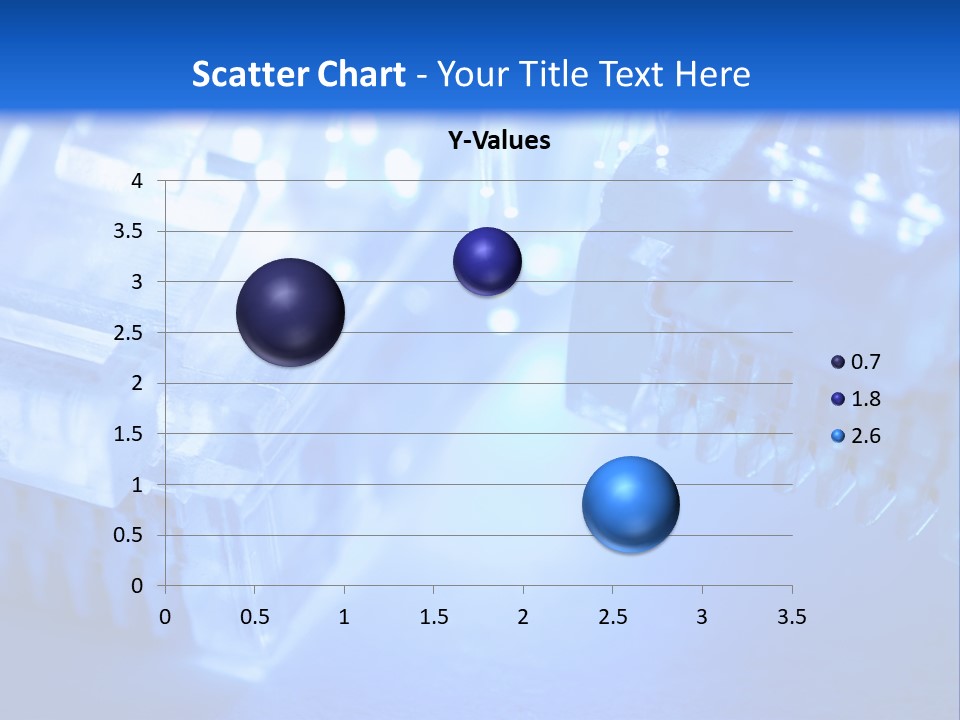 Scatter Chart - Your Title Text Here

Y-Values

4
3.5
3
2.5
2
1.5
1
0.5
0

0 0.5 1 1.5 2 2.5 3 3.5

0.7
1.8
2.6